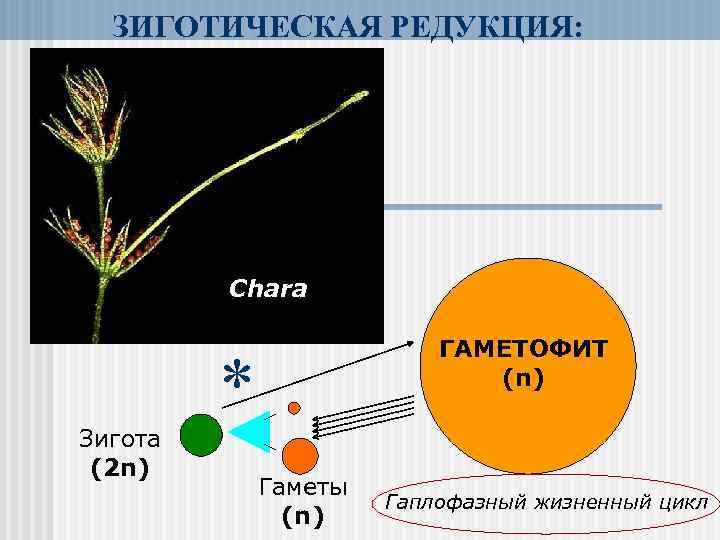 ЗИГОТИЧЕСКАЯ РЕДУКЦИЯ:

Chara

*

ГАМЕТОФИТ
(n)

Зигота
(2n)

Гаметы
(n)

Гаплофазный жизненный цикл